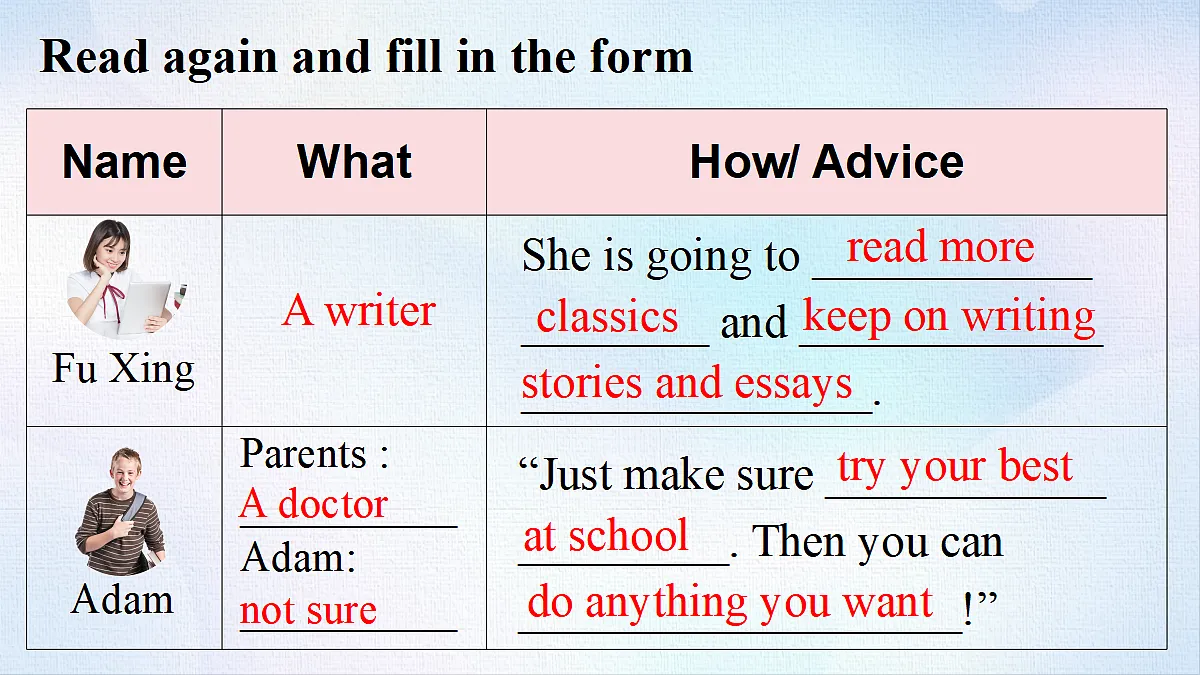 Read again and fill in the form

| Name | What | How/ Advice |
|---|---|---|
| Fu Xing | A writer | She is going to read more classics and keep on writing stories and essays. |
| Adam | Parents : A doctor Adam: not sure | "Just make sure try your best at school. Then you can do anything you want!" |